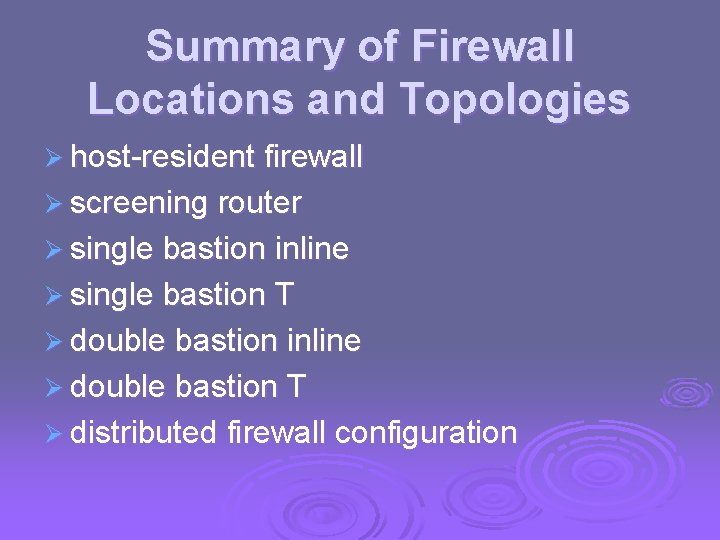 Summary of Firewall Locations and Topologies

➢ host-resident firewall
➢ screening router
➢ single bastion inline
➢ single bastion T
➢ double bastion inline
➢ double bastion T
➢ distributed firewall configuration